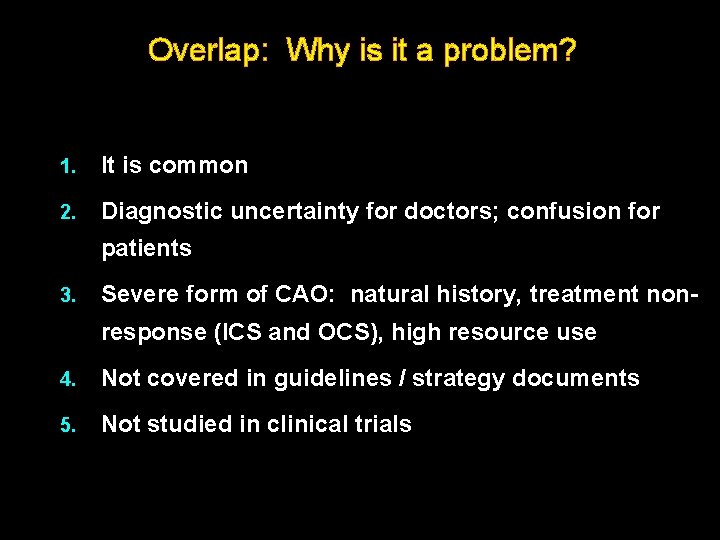 Overlap: Why is it a problem?

1. It is common
2. Diagnostic uncertainty for doctors; confusion for patients
3. Severe form of CAO: natural history, treatment non-response (ICS and OCS), high resource use
4. Not covered in guidelines / strategy documents
5. Not studied in clinical trials